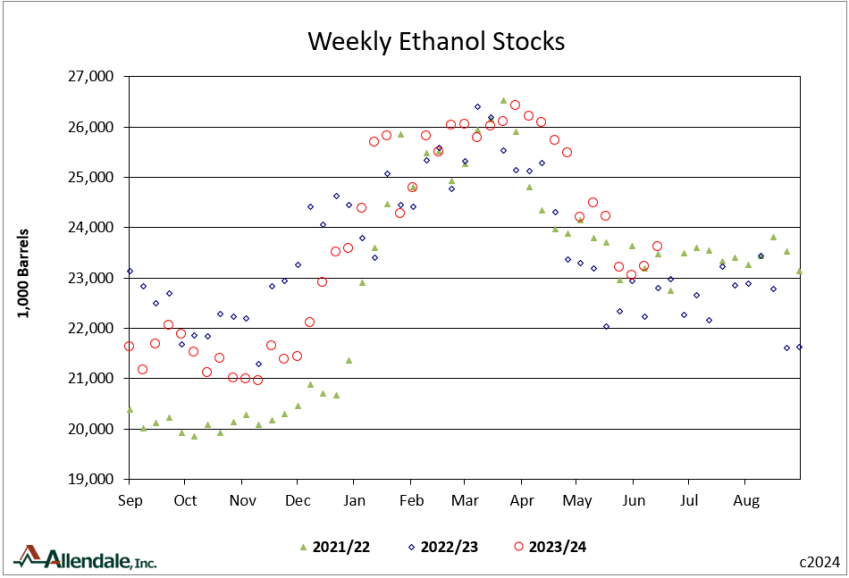 Weekly Ethanol Stocks

1,000 Barrels

27,000
26,000
25,000
24,000
23,000
22,000
21,000
20,000
19,000

Sep Oct Nov Dec Jan Feb Mar Apr May Jun Jul Aug

2021/22 2022/23 2023/24

Allendale, Inc.

c2024